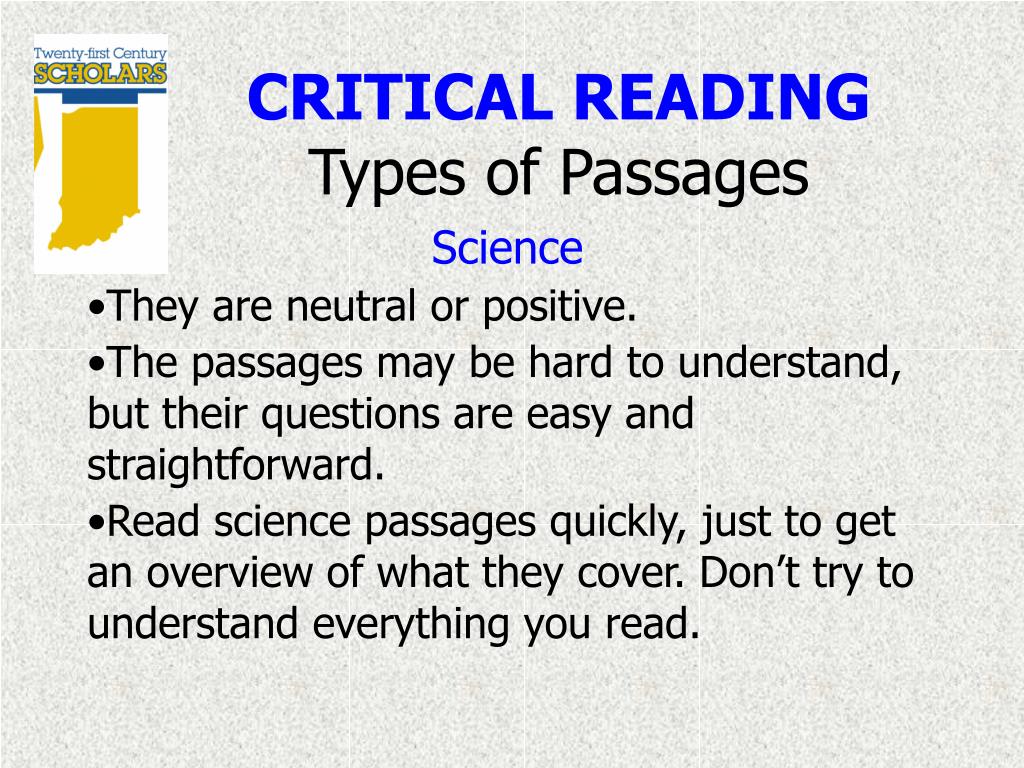 Twenty-first Century
SCHOLARS

CRITICAL READING
Types of Passages

Science

•They are neutral or positive.

•The passages may be hard to understand, but their questions are easy and straightforward.

•Read science passages quickly, just to get an overview of what they cover. Don't try to understand everything you read.